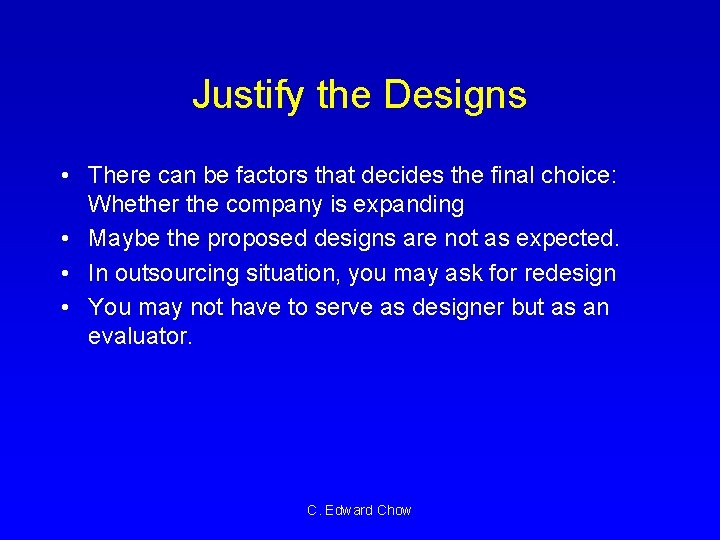 Justify the Designs

• There can be factors that decides the final choice: Whether the company is expanding
• Maybe the proposed designs are not as expected.
• In outsourcing situation, you may ask for redesign
• You may not have to serve as designer but as an evaluator.

C. Edward Chow